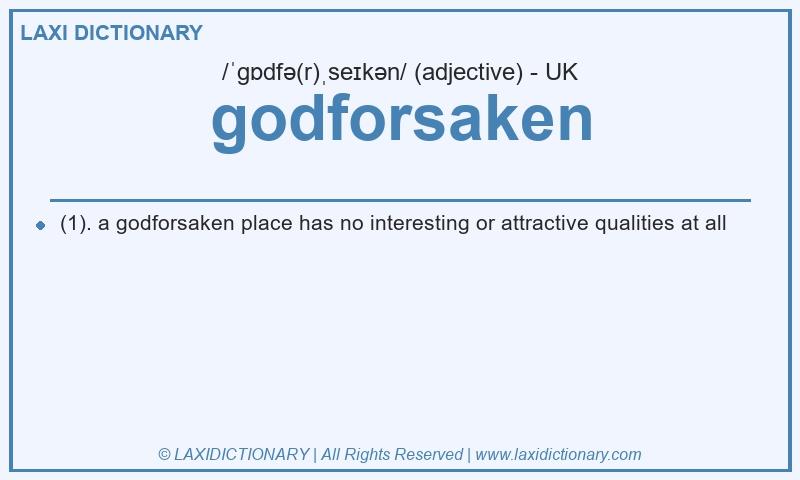 LAXI DICTIONARY

/ˈɡɒdfə(r)ˌseɪkən/ (adjective) - UK

godforsaken

(1). a godforsaken place has no interesting or attractive qualities at all

© LAXIDICTIONARY | All Rights Reserved | www.laxidictionary.com